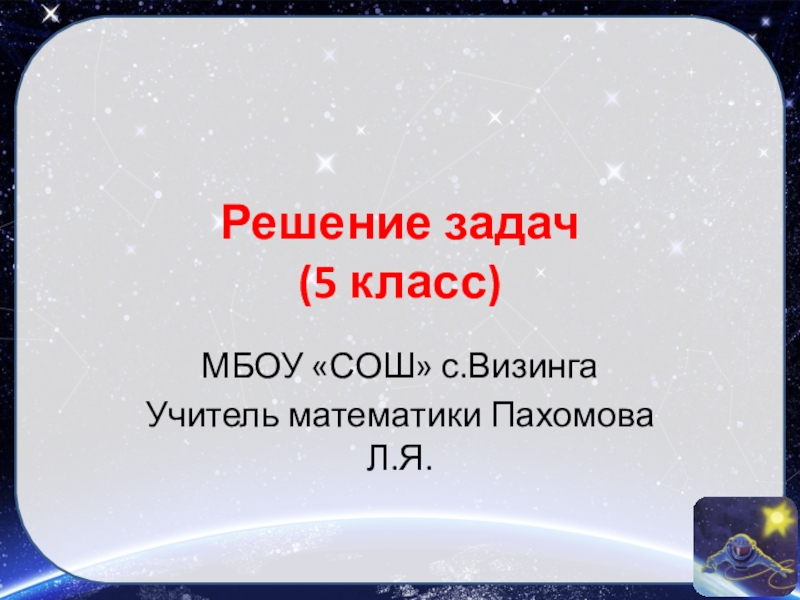 Решение задач
(5 класс)

МБОУ «СОШ» с.Визинга
Учитель математики Пахомова Л.Я.